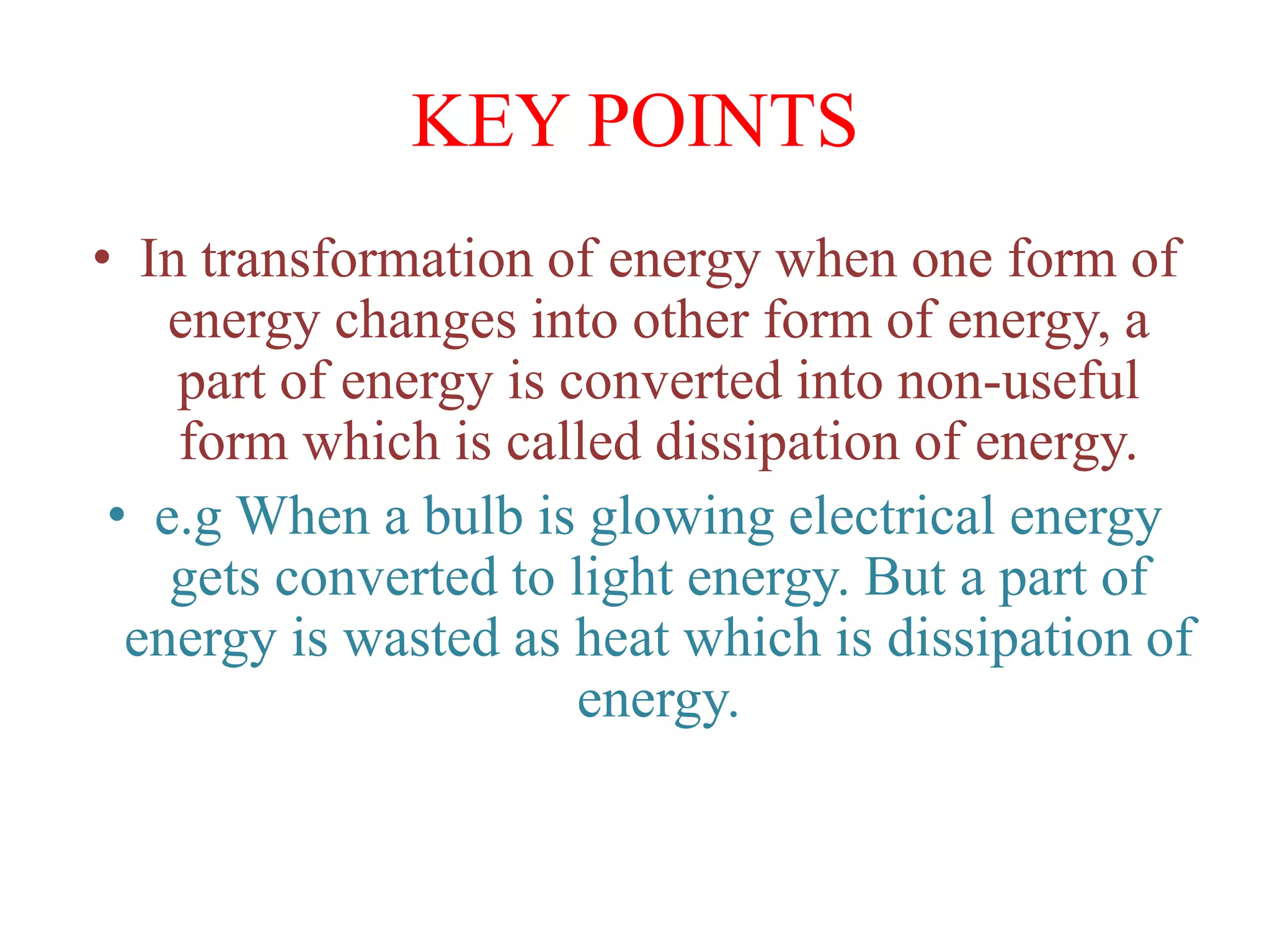 KEY POINTS

• In transformation of energy when one form of energy changes into other form of energy, a part of energy is converted into non-useful form which is called dissipation of energy.

• e.g When a bulb is glowing electrical energy gets converted to light energy. But a part of energy is wasted as heat which is dissipation of energy.